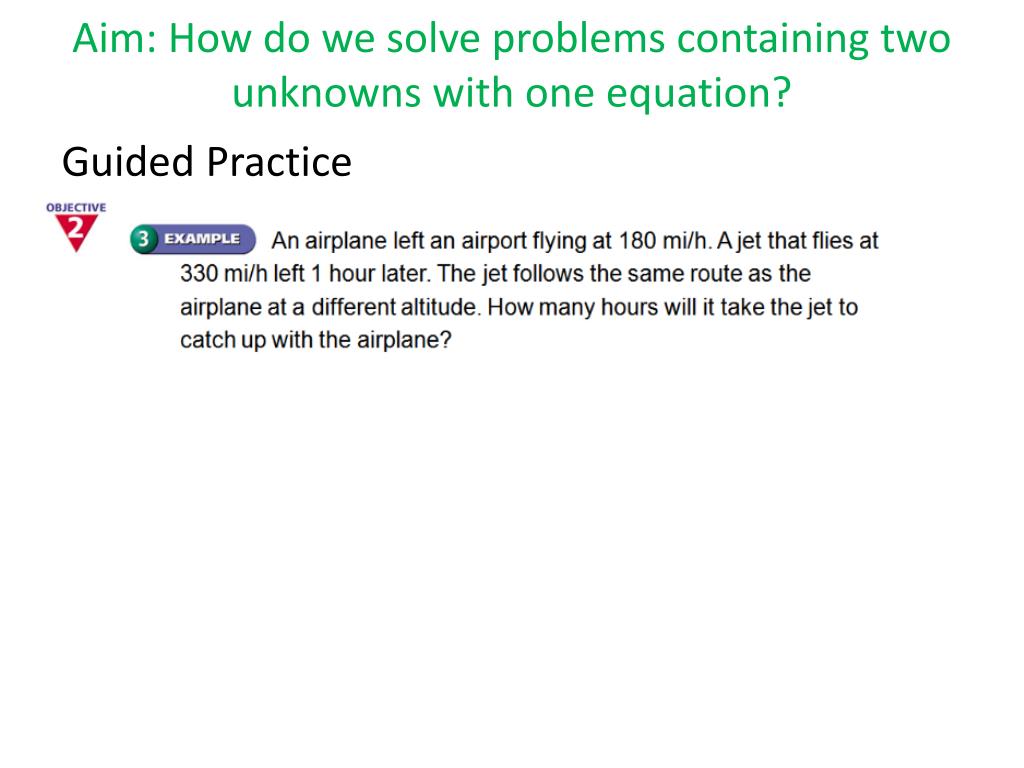 Aim: How do we solve problems containing two unknowns with one equation?

Guided Practice

OBJECTIVE
2

3 EXAMPLE An airplane left an airport flying at 180 mi/h. A jet that flies at 330 mi/h left 1 hour later. The jet follows the same route as the airplane at a different altitude. How many hours will it take the jet to catch up with the airplane?